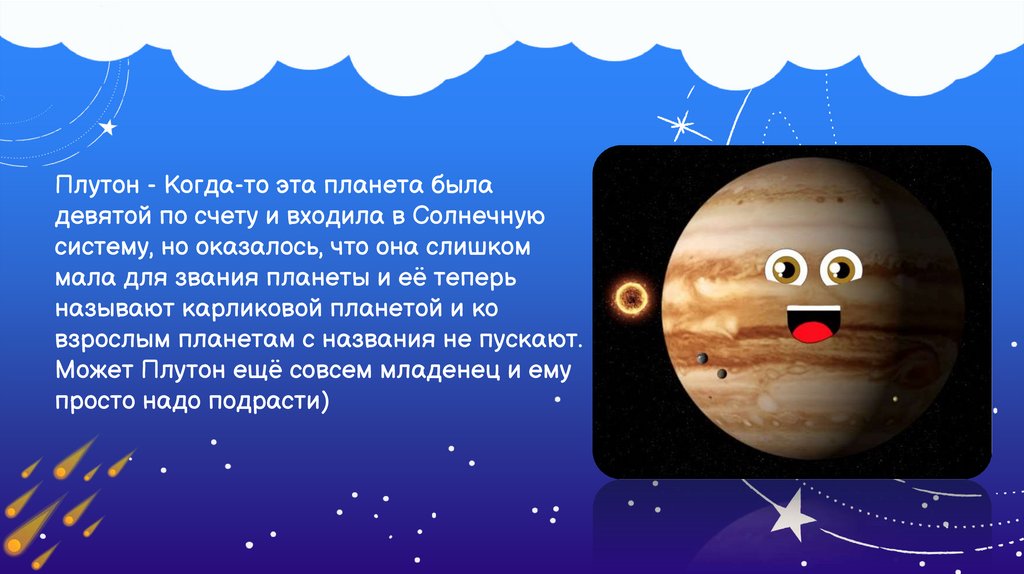 Плутон - Когда-то эта планета была девятой по счету и входила в Солнечную систему, но оказалось, что она слишком мала для звания планеты и её теперь называют карликовой планетой и ко взрослым планетам с названия не пускают. Может Плутон ещё совсем младенец и ему просто надо подрасти)